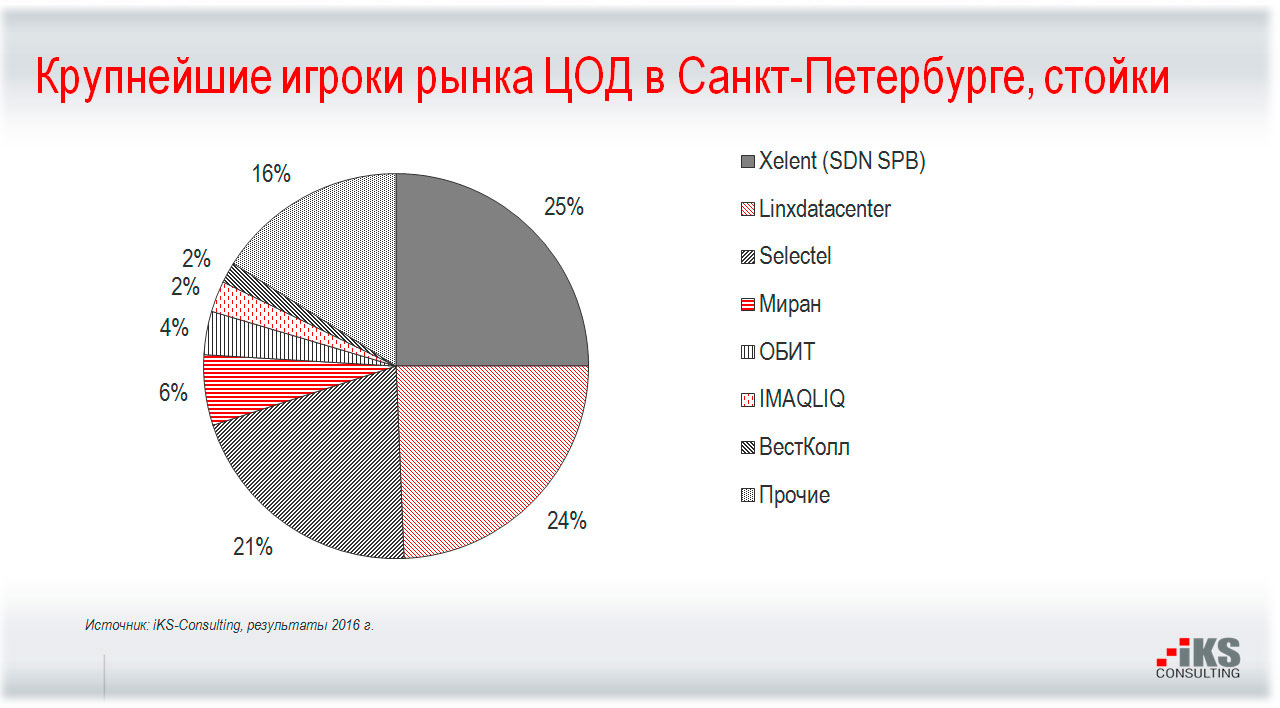 Крупнейшие игроки рынка ЦОД в Санкт-Петербурге, стойки

16%
25%
2%
2%
4%
6%
21%
24%

Xelent (SDN SPB)
Linxdatacenter
Selectel
Миран
ОБИТ
IMAQLIQ
ВестКолл
Прочие

Источник: iKS-Consulting, результаты 2016 г.

iKS CONSULTING